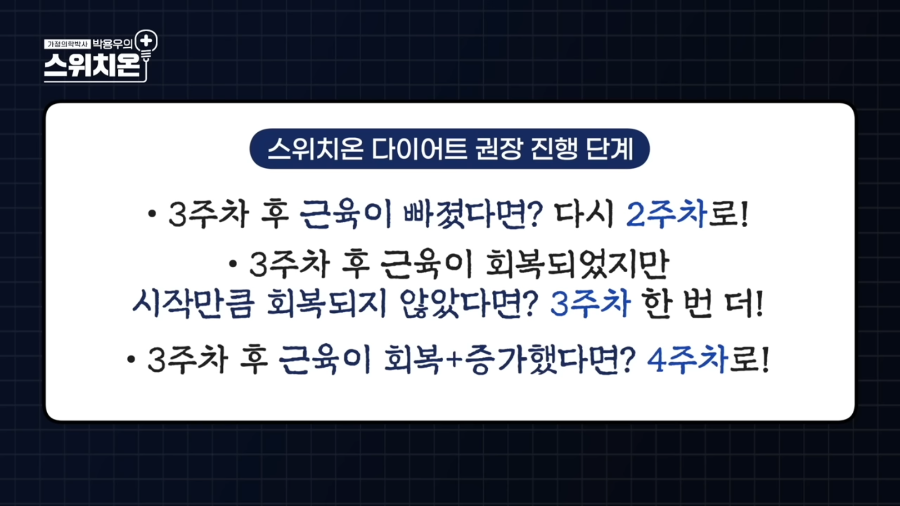 가정의학박사 박용우의 스위치온

스위치온 다이어트 권장 진행 단계

• 3주차 후 근육이 빠졌다면? 다시 2주차로!

• 3주차 후 근육이 회복되었지만 시작만큼 회복되지 않았다면? 3주차 한 번 더!

• 3주차 후 근육이 회복+증가했다면? 4주차로!